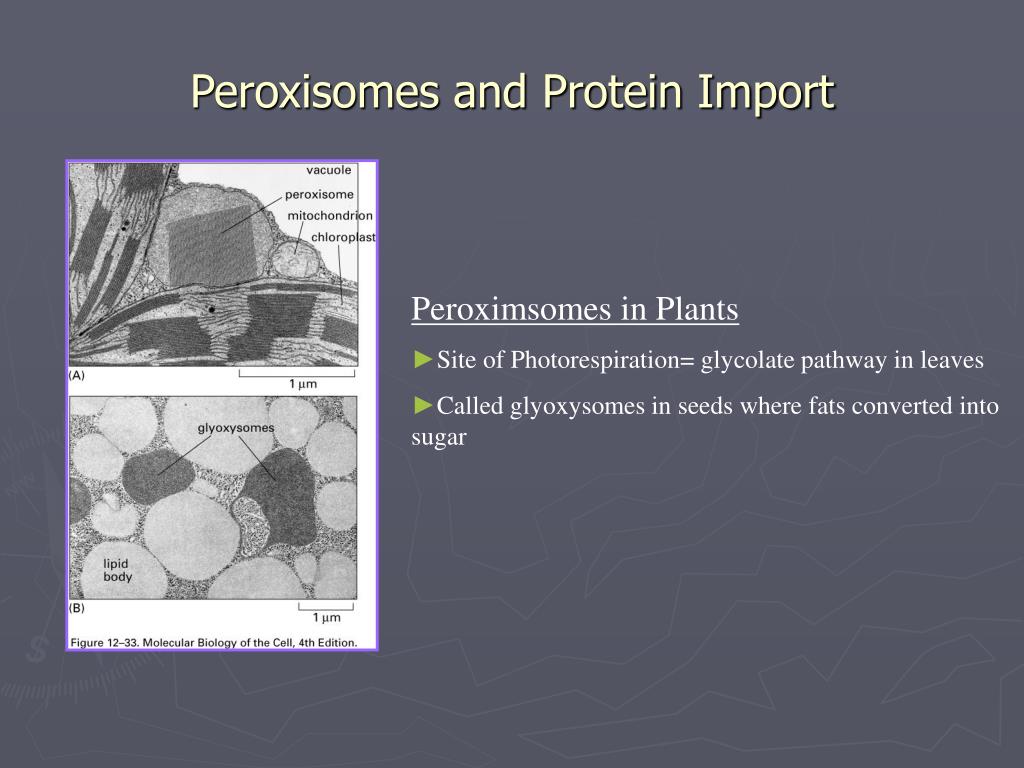 Peroxisomes and Protein Import

vacuole
peroxisome
mitochondrion
chloroplast
(A)
1 μm
glyoxysomes
lipid body
(B)
1 μm
Figure 12–33. Molecular Biology of the Cell, 4th Edition.

Peroximsomes in Plants

►Site of Photorespiration= glycolate pathway in leaves

►Called glyoxysomes in seeds where fats converted into sugar